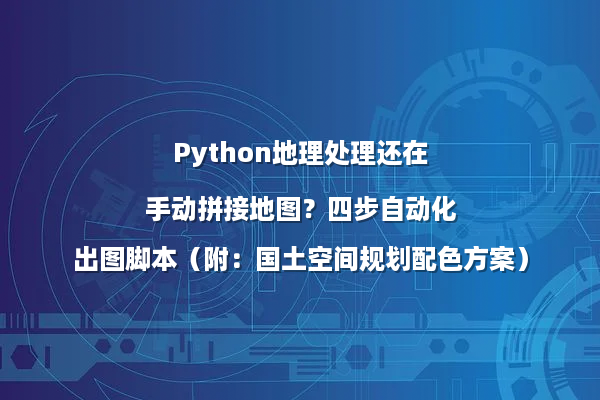 Python地理处理还在

手动拼接地图？四步自动化

出图脚本（附：国土空间规划配色方案）